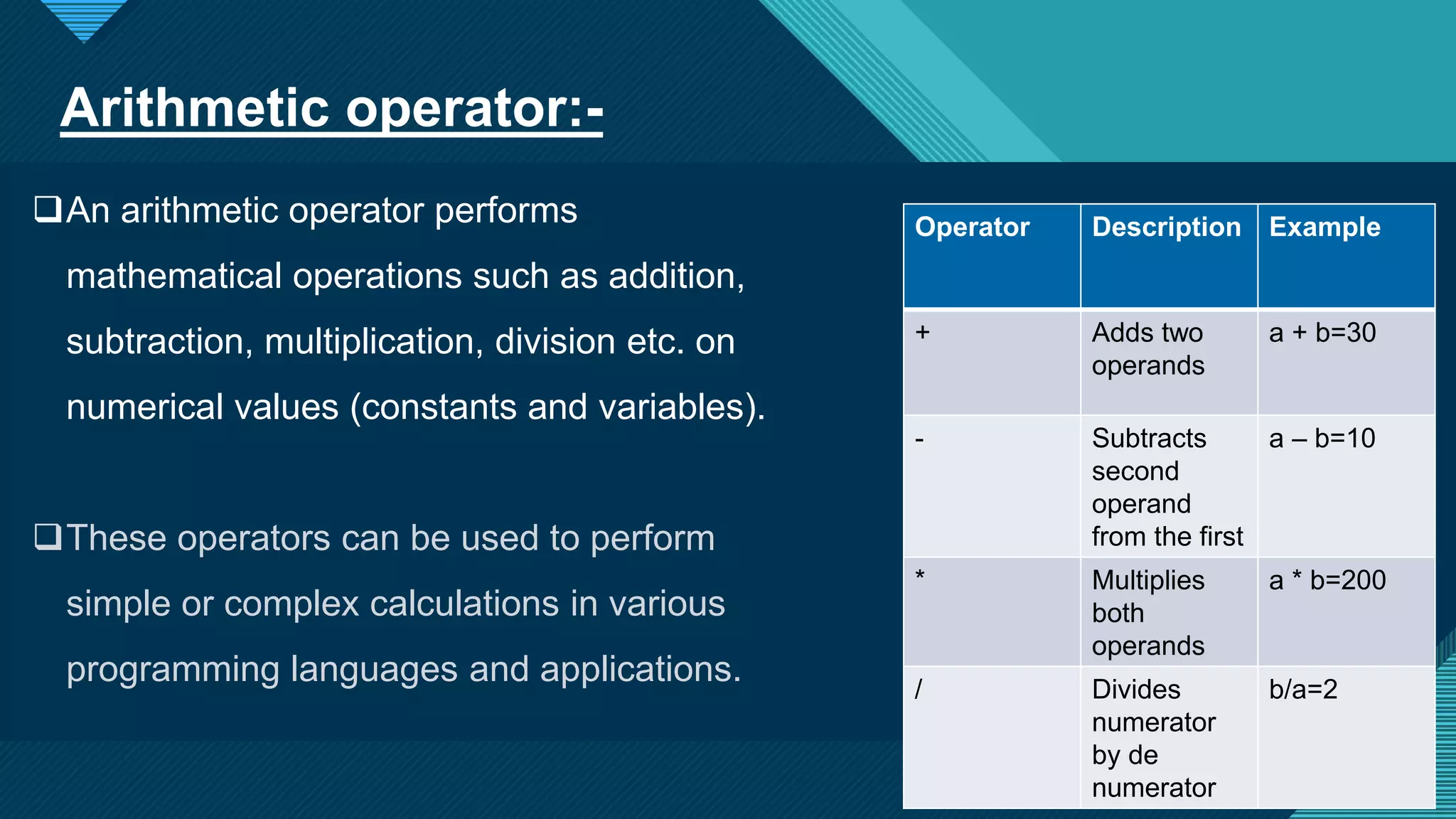 Arithmetic operator:-

❑An arithmetic operator performs mathematical operations such as addition, subtraction, multiplication, division etc. on numerical values (constants and variables).

❑These operators can be used to perform simple or complex calculations in various programming languages and applications.

| Operator | Description | Example |
|---|---|---|
| + | Adds two operands | a + b=30 |
| - | Subtracts second operand from the first | a – b=10 |
| * | Multiplies both operands | a * b=200 |
| / | Divides numerator by de numerator | b/a=2 |